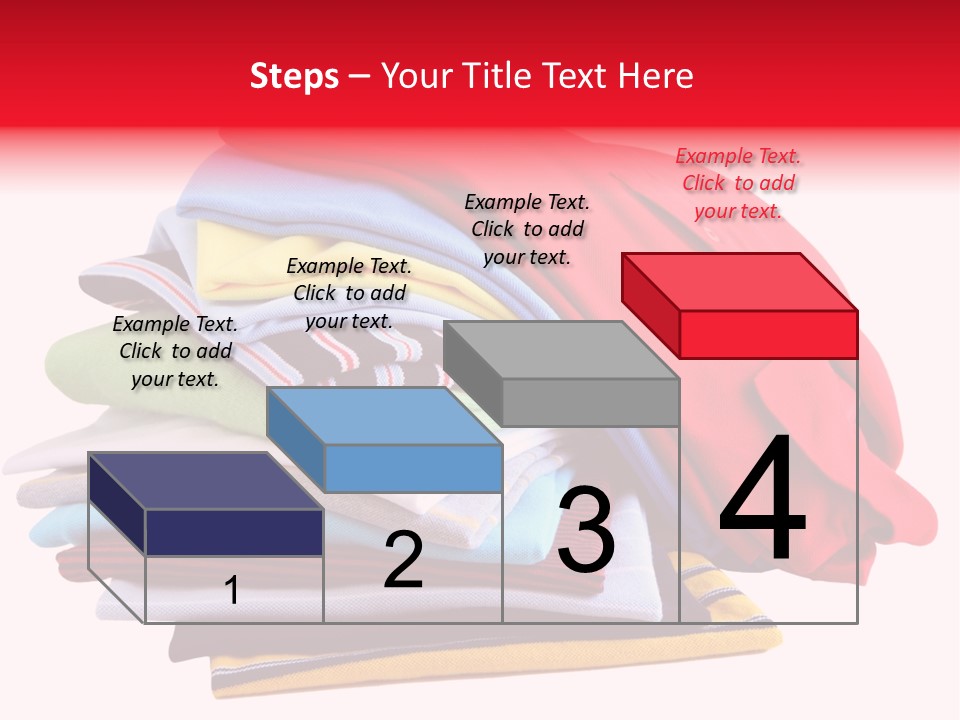 Steps – Your Title Text Here

Example Text. Click to add your text.

Example Text. Click to add your text.

Example Text. Click to add your text.

Example Text. Click to add your text.

1

2

3

4